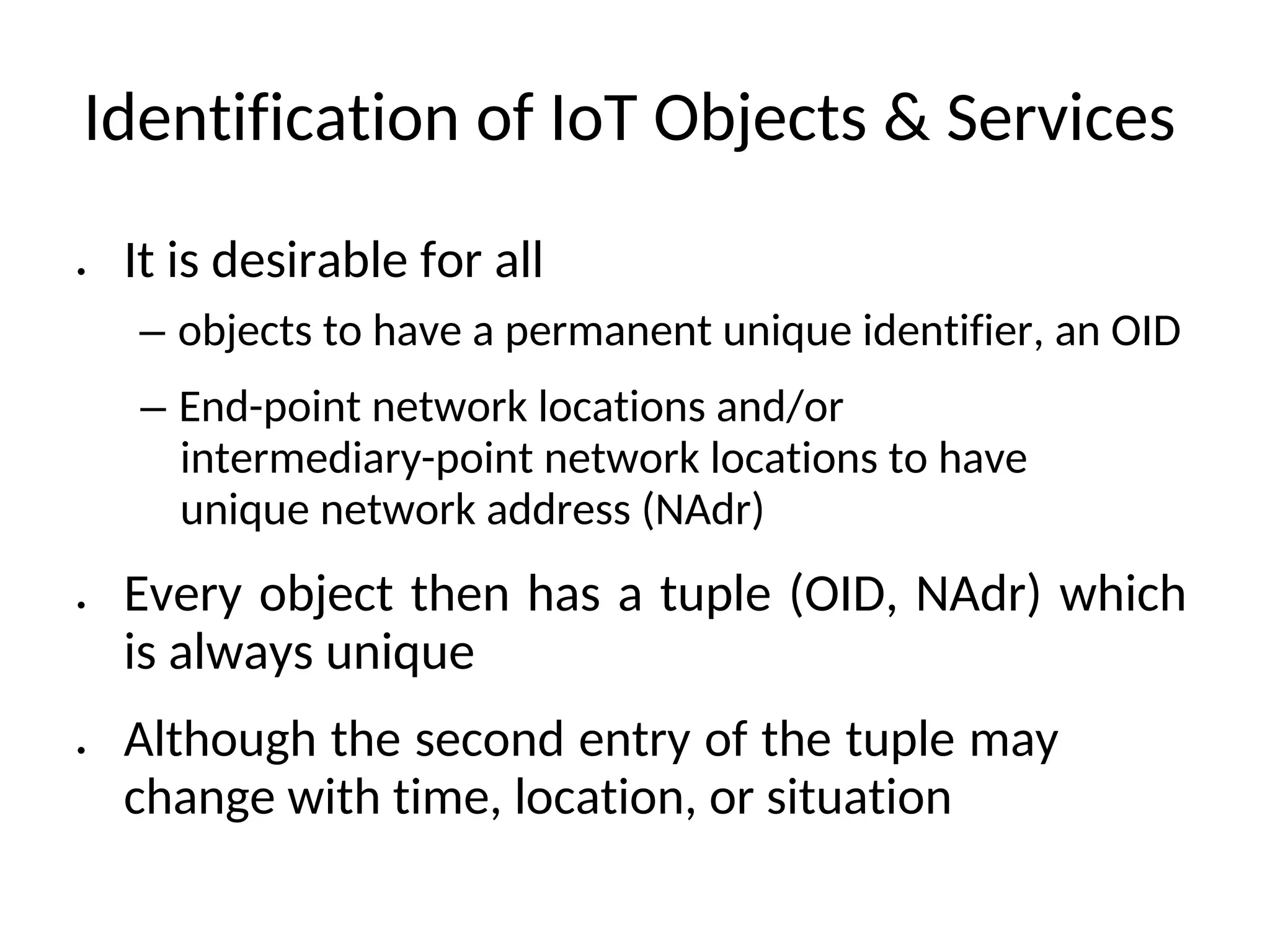 Identification of IoT Objects & Services

• It is desirable for all

– objects to have a permanent unique identifier, an OID

– End-point network locations and/or intermediary-point network locations to have unique network address (NAdr)

• Every object then has a tuple (OID, NAdr) which is always unique

• Although the second entry of the tuple may change with time, location, or situation